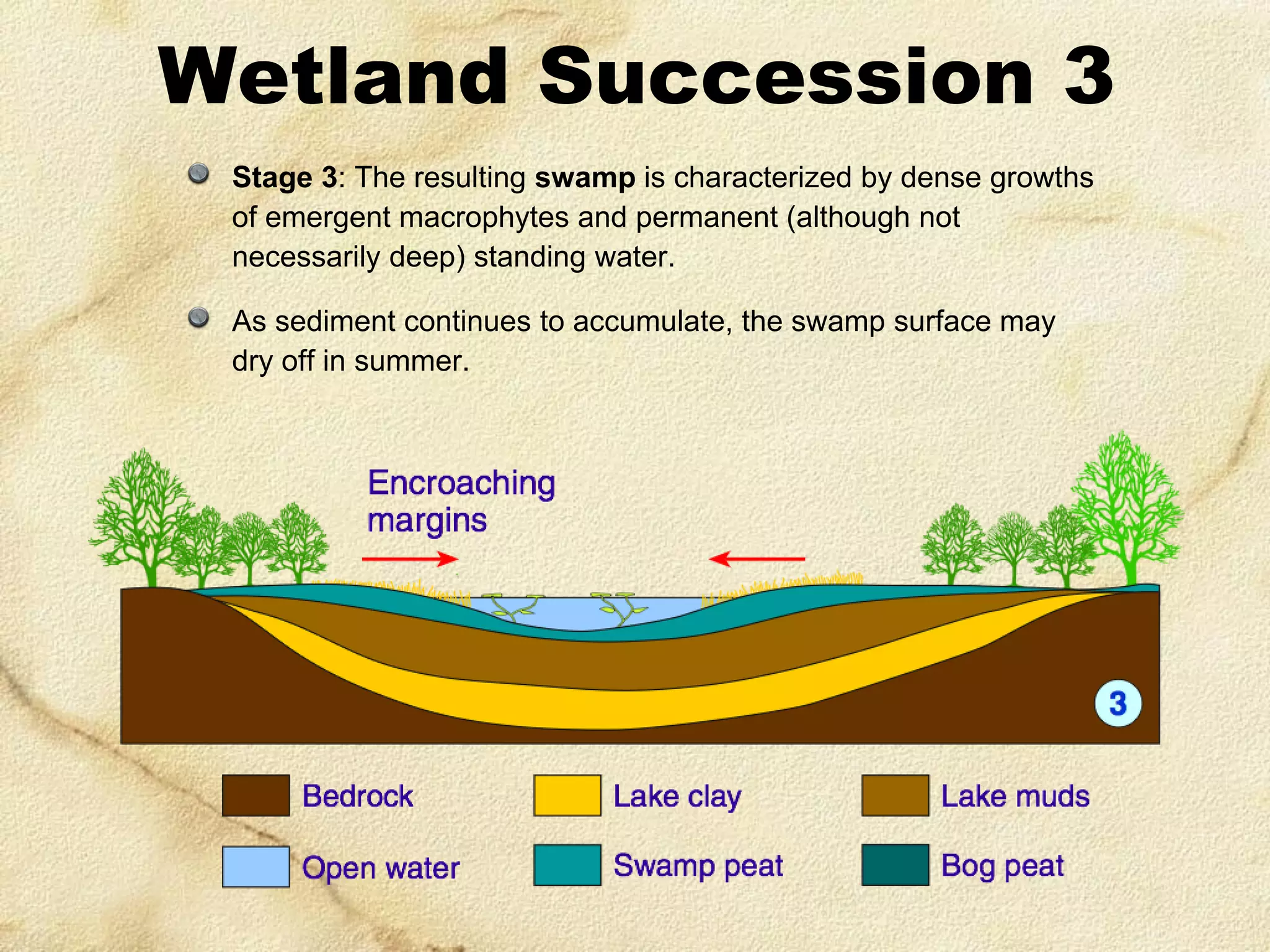 Wetland Succession 3

Stage 3: The resulting swamp is characterized by dense growths of emergent macrophytes and permanent (although not necessarily deep) standing water.

As sediment continues to accumulate, the swamp surface may dry off in summer.

Encroaching margins

3

Bedrock
Lake clay
Lake muds
Open water
Swamp peat
Bog peat